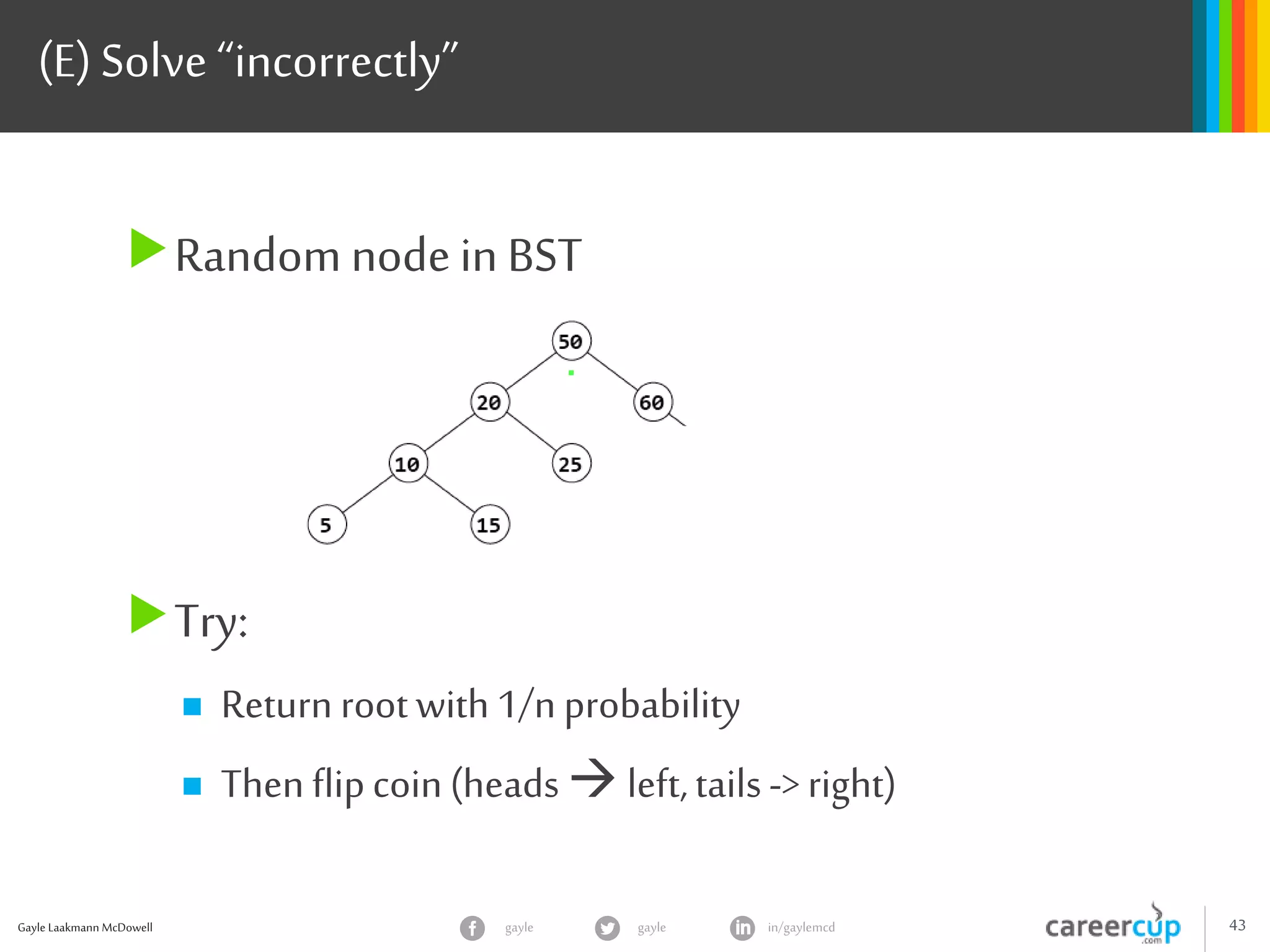 (E) Solve “incorrectly”

Random node in BST

50
20
60
10
25
5
15

Try:

Return root with 1/n probability

Then flip coin (heads → left, tails -> right)

Gayle Laakmann McDowell

gayle

gayle

in/gaylemcd

careercup .com

43